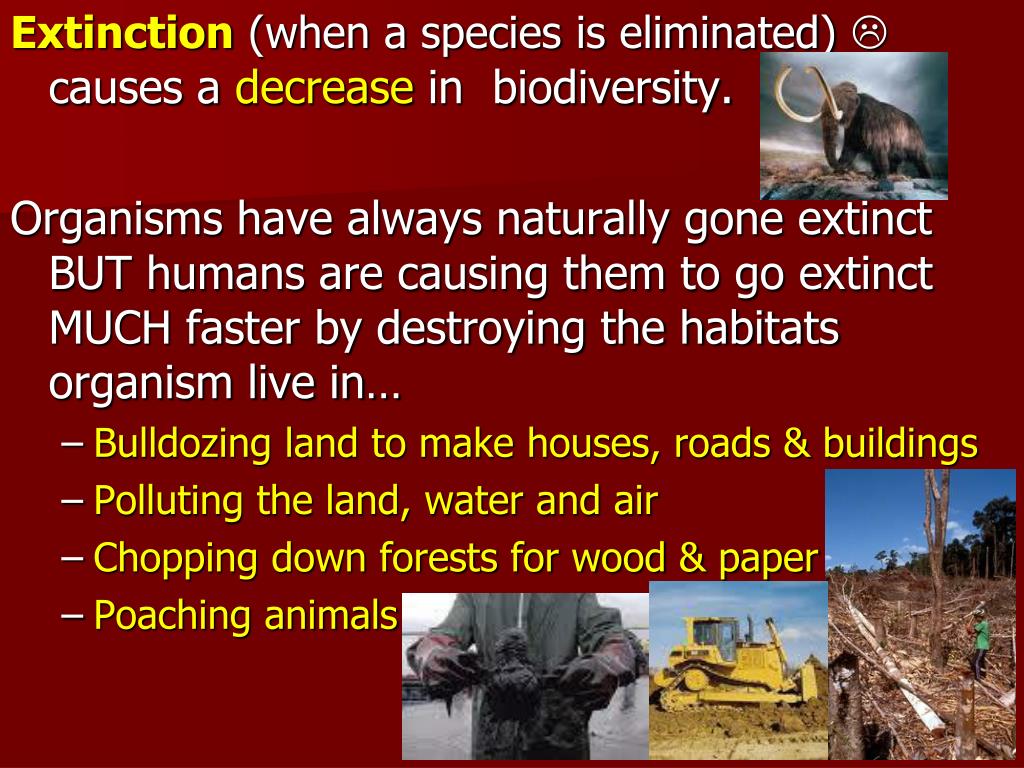 Extinction (when a species is eliminated) ☹ causes a decrease in biodiversity.

Organisms have always naturally gone extinct BUT humans are causing them to go extinct MUCH faster by destroying the habitats organism live in…

– Bulldozing land to make houses, roads & buildings
– Polluting the land, water and air
– Chopping down forests for wood & paper
– Poaching animals